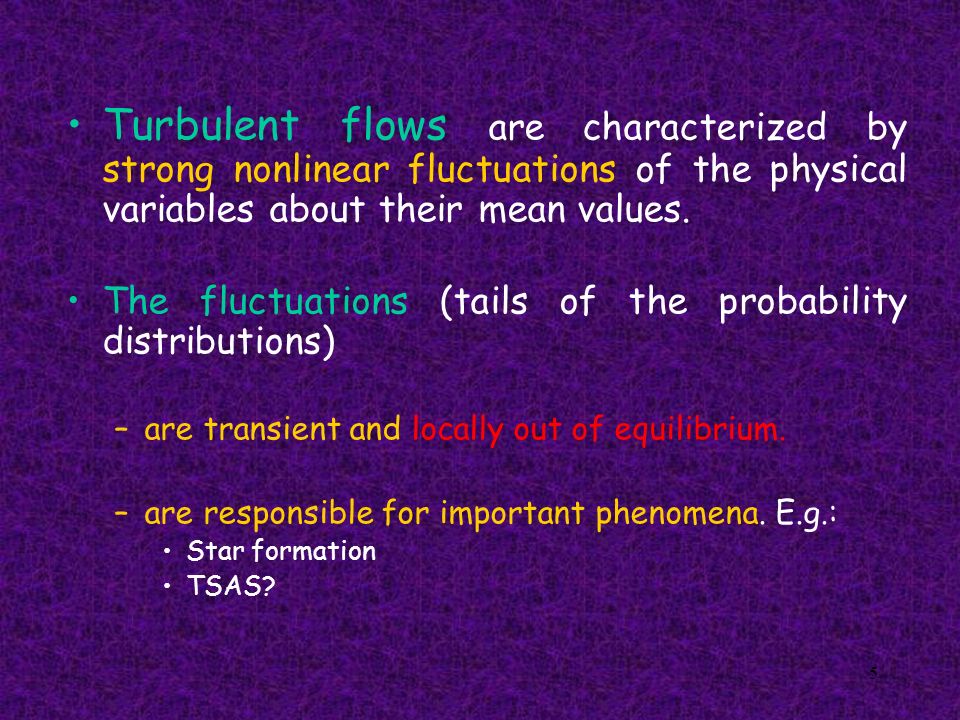 • Turbulent flows are characterized by strong nonlinear fluctuations of the physical variables about their mean values.

• The fluctuations (tails of the probability distributions)

– are transient and locally out of equilibrium.

– are responsible for important phenomena. E.g.:
• Star formation
• TSAS?

5